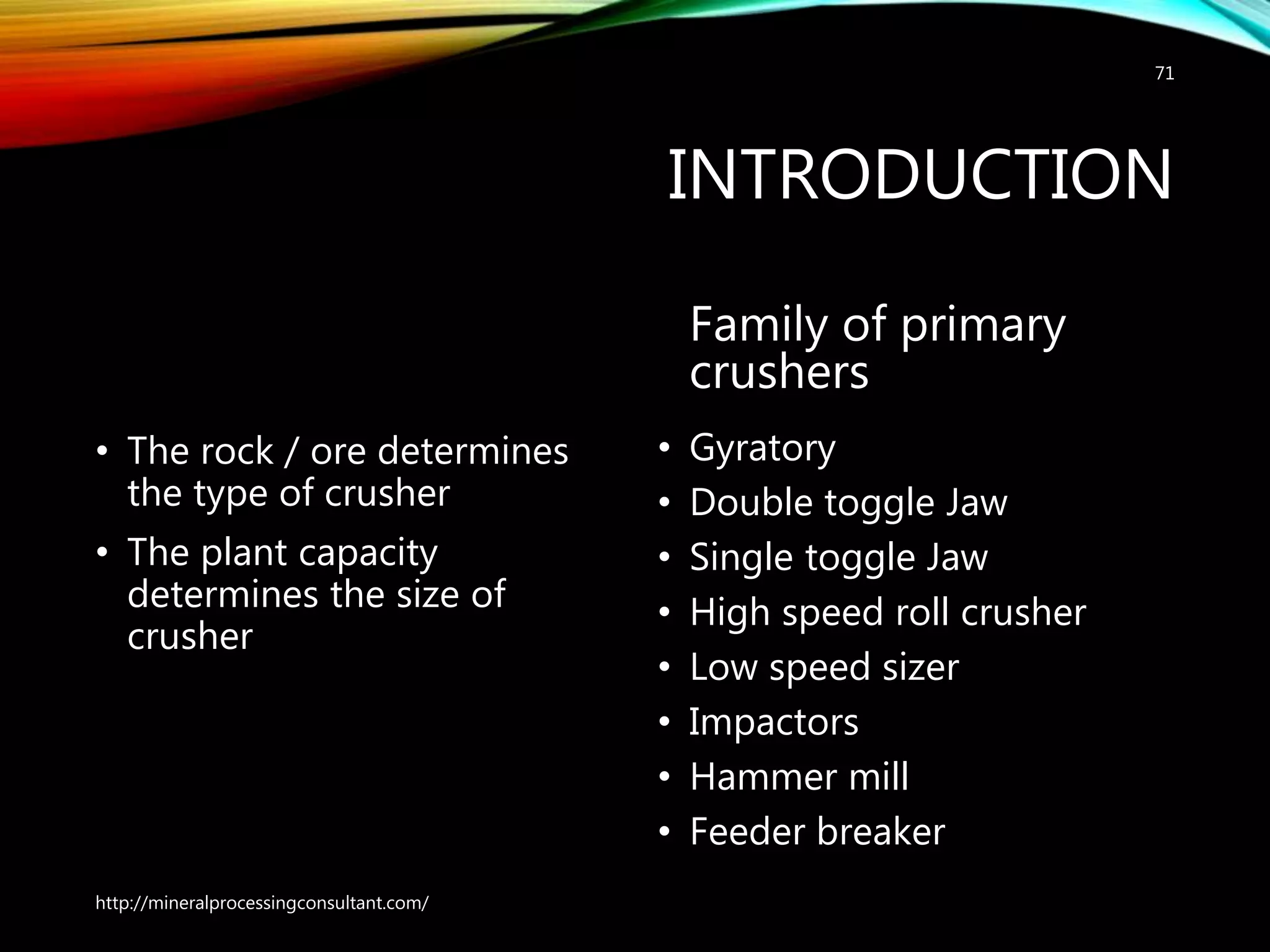 71

INTRODUCTION

• The rock / ore determines the type of crusher
• The plant capacity determines the size of crusher

Family of primary crushers

• Gyratory
• Double toggle Jaw
• Single toggle Jaw
• High speed roll crusher
• Low speed sizer
• Impactors
• Hammer mill
• Feeder breaker

http://mineralprocessingconsultant.com/